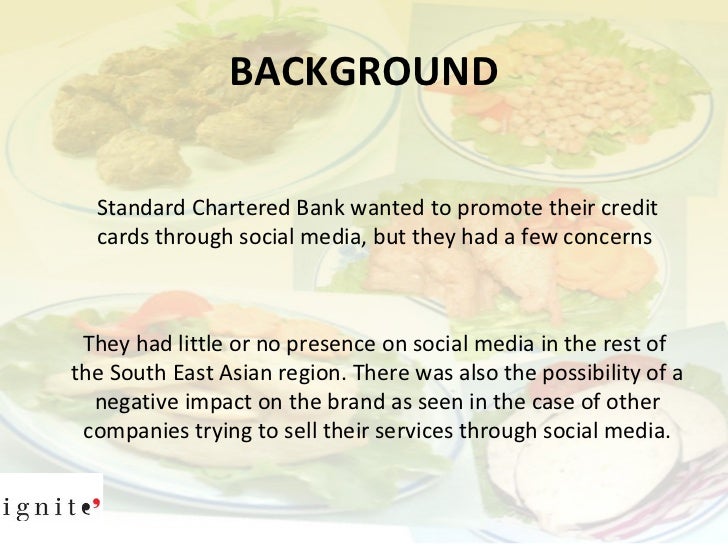 BACKGROUND

Standard Chartered Bank wanted to promote their credit cards through social media, but they had a few concerns

They had little or no presence on social media in the rest of the South East Asian region. There was also the possibility of a negative impact on the brand as seen in the case of other companies trying to sell their services through social media.

ignite